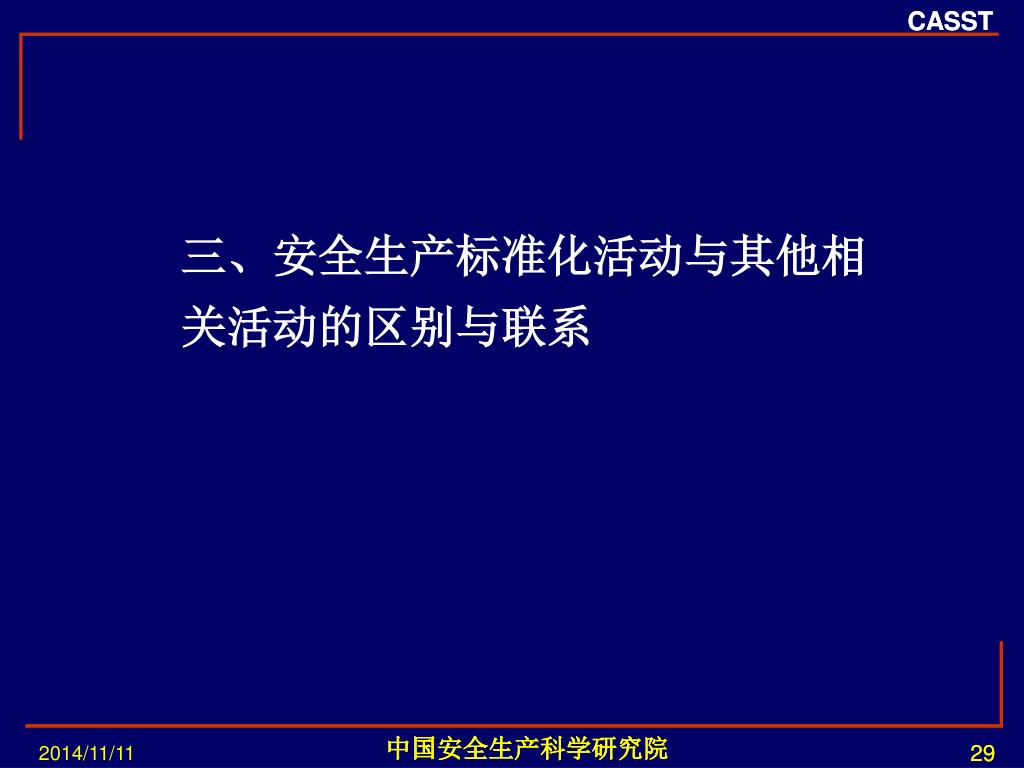 CASST

三、安全生产标准化活动与其他相关活动的区别与联系

2014/11/11

中国安全生产科学研究院

29